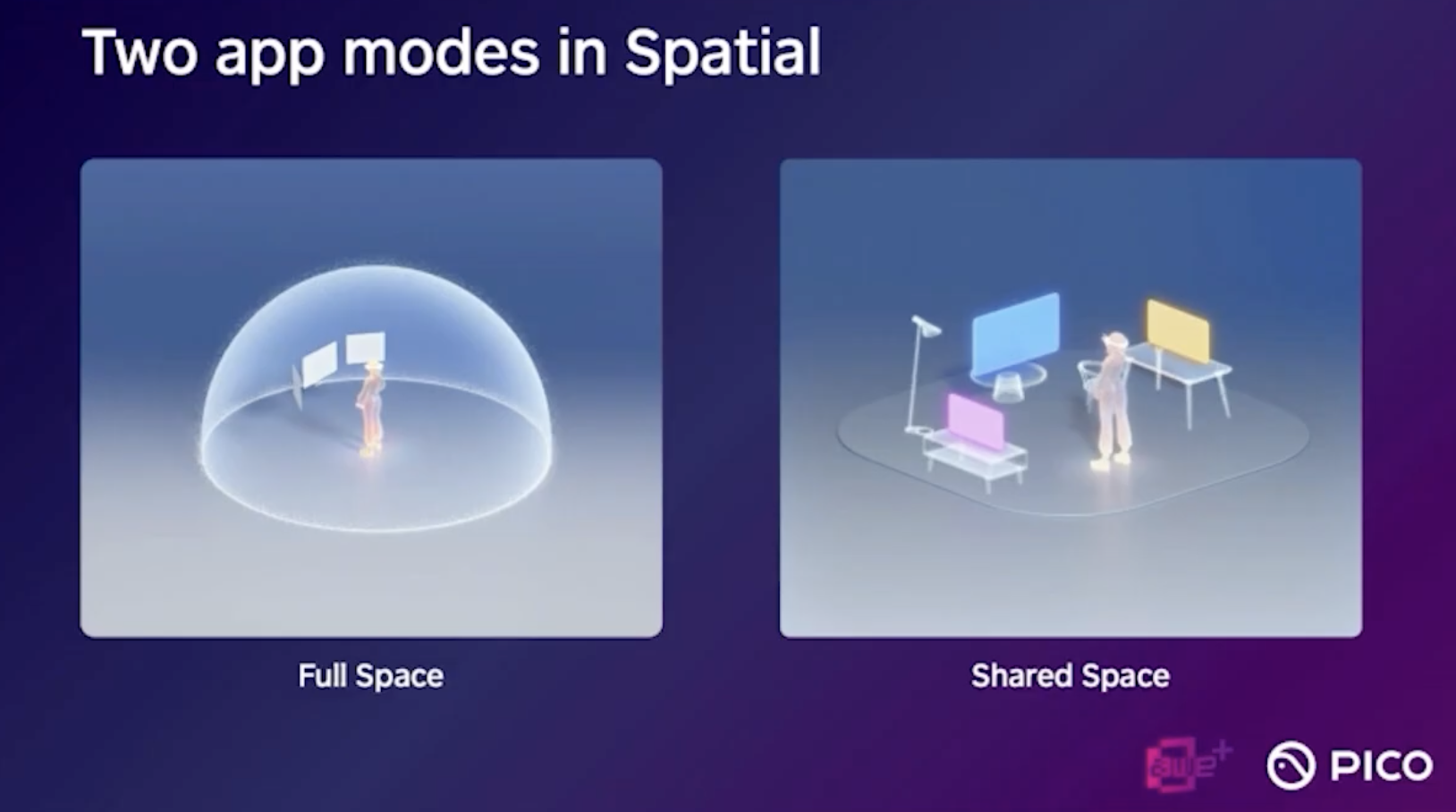 Two app modes in Spatial

Full Space

Shared Space

awe+

PICO